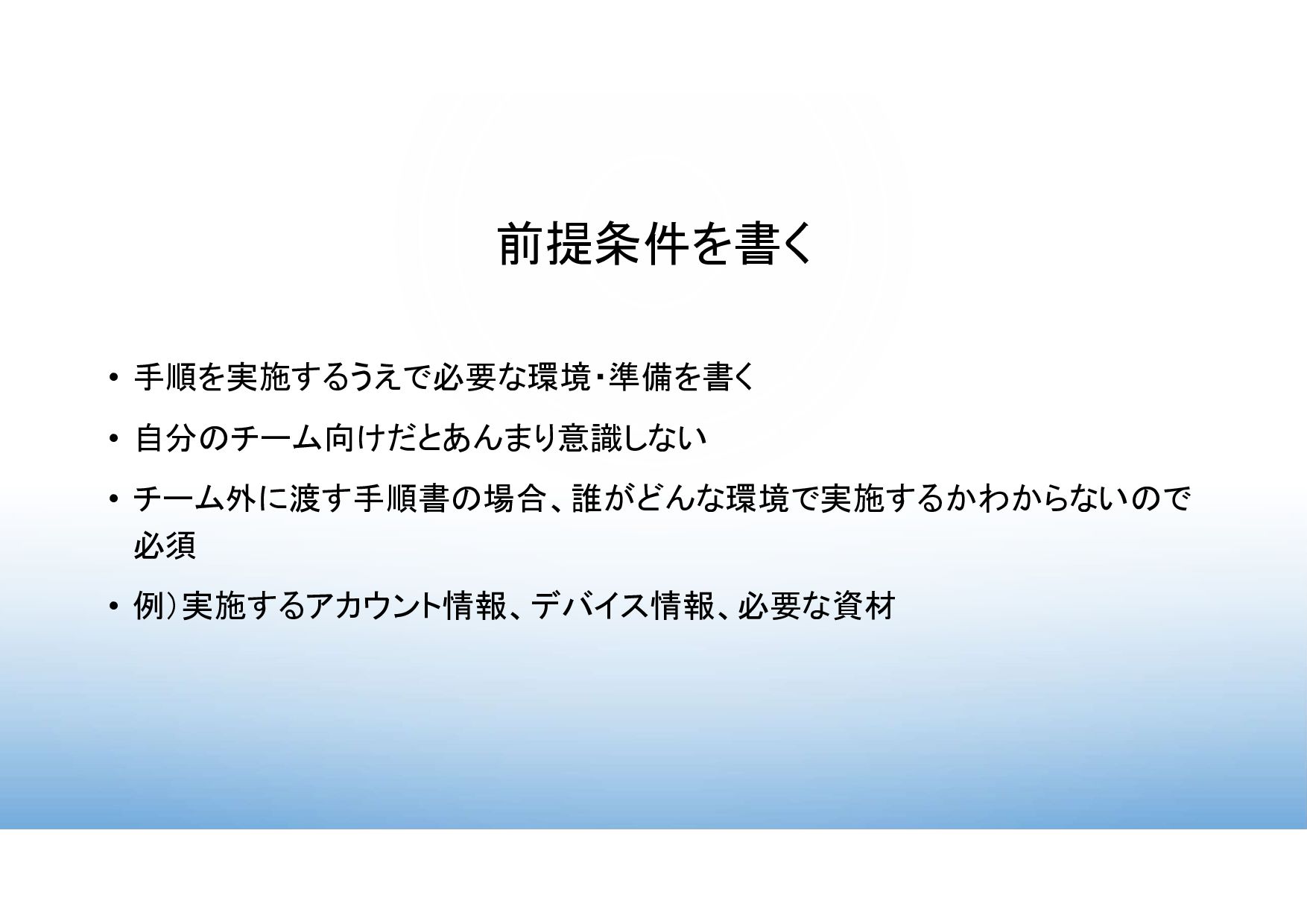 前提条件を書く

• 手順を実施するうえで必要な環境・準備を書く

• 自分のチーム向けだとあんまり意識しない

• チーム外に渡す手順書の場合、誰がどんな環境で実施するかわからないので必須

• 例）実施するアカウント情報、デバイス情報、必要な資材